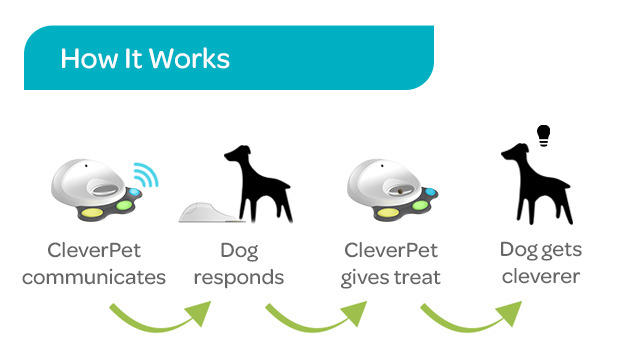 How It Works

CleverPet communicates

Dog responds

CleverPet gives treat

Dog gets cleverer